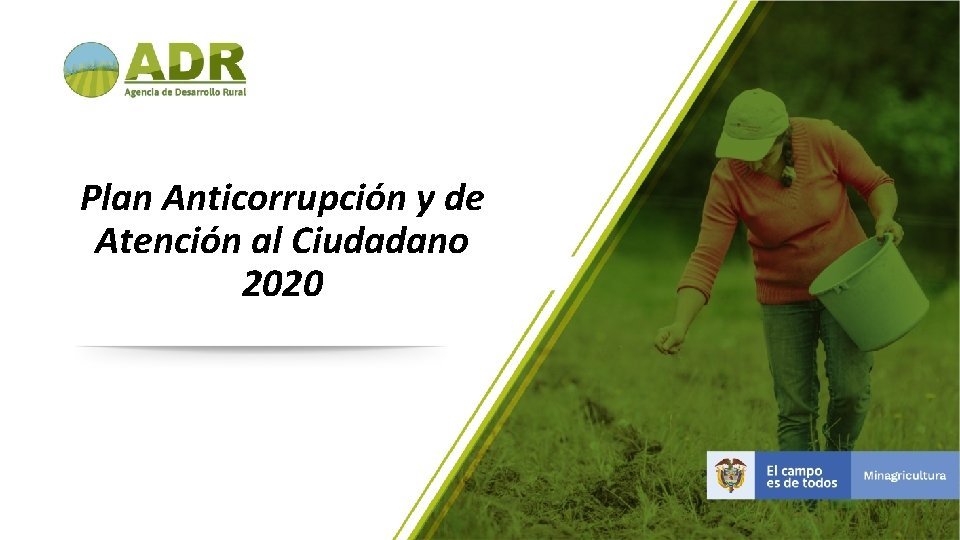 ADR
Agencia de Desarrollo Rural

Plan Anticorrupción y de Atención al Ciudadano 2020

El campo es de todos

Minagricultura